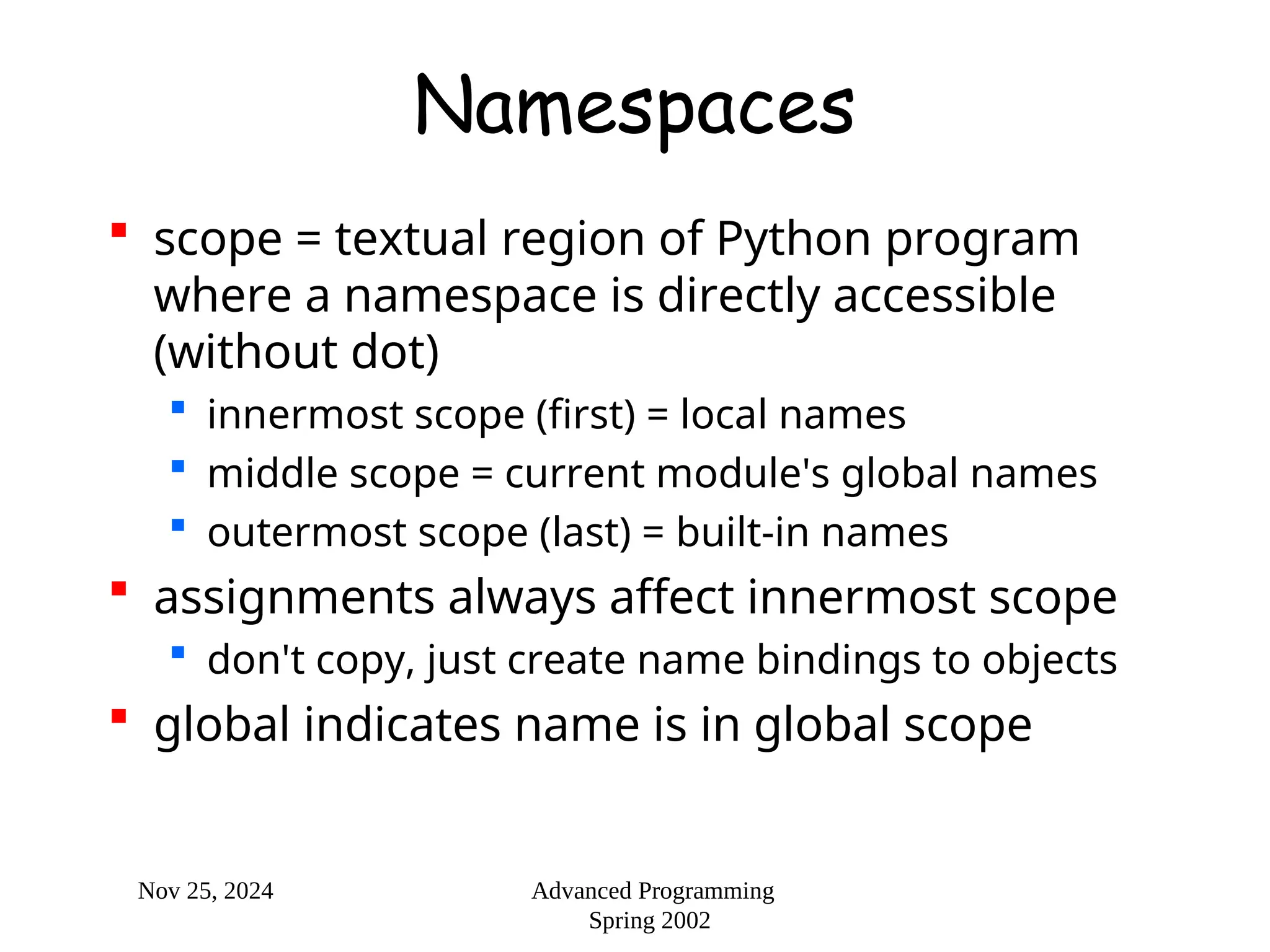 Namespaces

scope = textual region of Python program where a namespace is directly accessible (without dot)

innermost scope (first) = local names

middle scope = current module's global names

outermost scope (last) = built-in names

assignments always affect innermost scope

don't copy, just create name bindings to objects

global indicates name is in global scope

Nov 25, 2024

Advanced Programming
Spring 2002